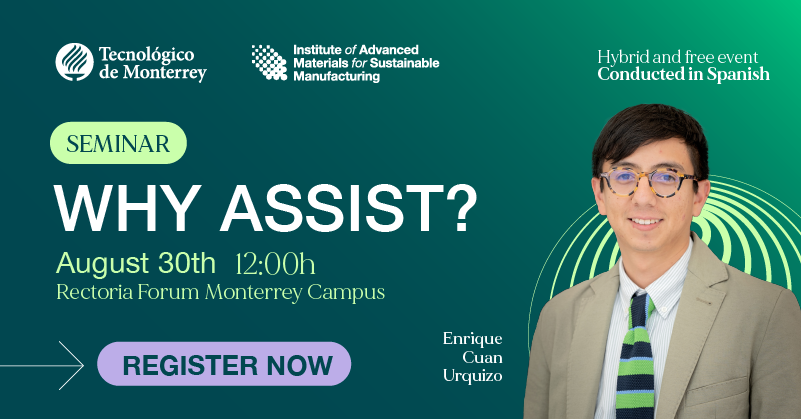 Tecnológico de Monterrey

Institute of Advanced Materials for Sustainable Manufacturing

Hybrid and free event
Conducted in Spanish

SEMINAR

WHY ASSIST?

August 30th 12:00h
Rectoria Forum Monterrey Campus

REGISTER NOW

Enrique Cuan Urquizo